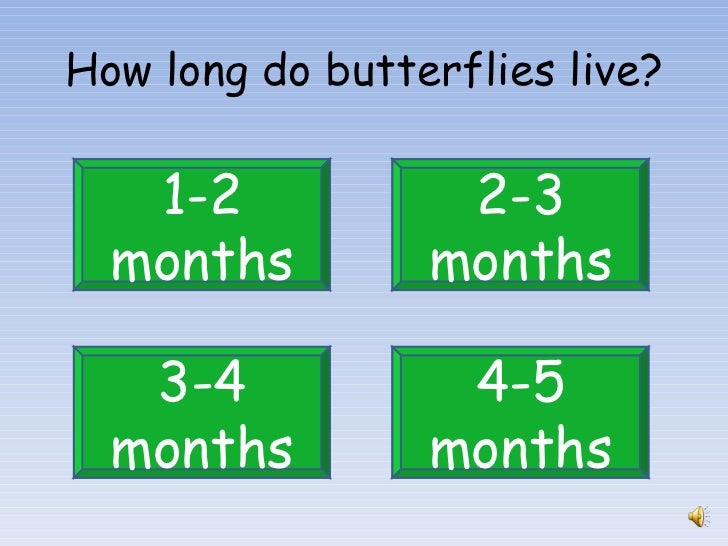 How long do butterflies live?

1-2 months

2-3 months

3-4 months

4-5 months